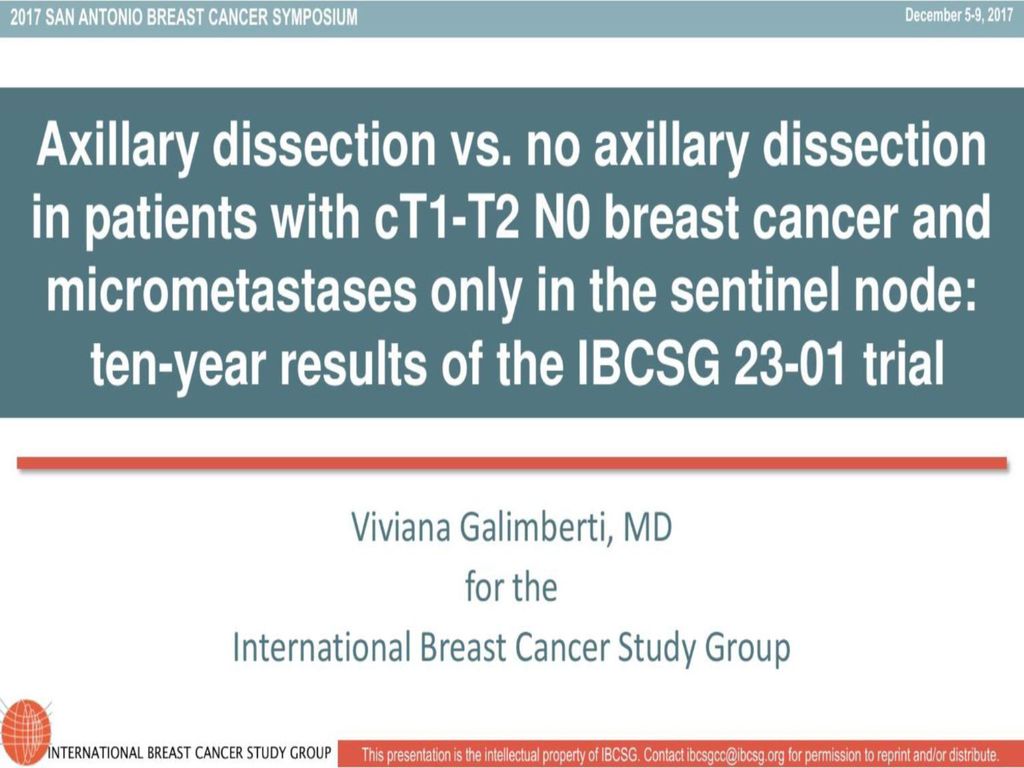 2017 SAN ANTONIO BREAST CANCER SYMPOSIUM

December 5-9, 2017

Axillary dissection vs. no axillary dissection in patients with cT1-T2 N0 breast cancer and micrometastases only in the sentinel node: ten-year results of the IBCSG 23-01 trial

Viviana Galimberti, MD
for the
International Breast Cancer Study Group

INTERNATIONAL BREAST CANCER STUDY GROUP

This presentation is the intellectual property of IBCSG. Contact ibcsgcc@ibcsg.org for permission to reprint and/or distribute.